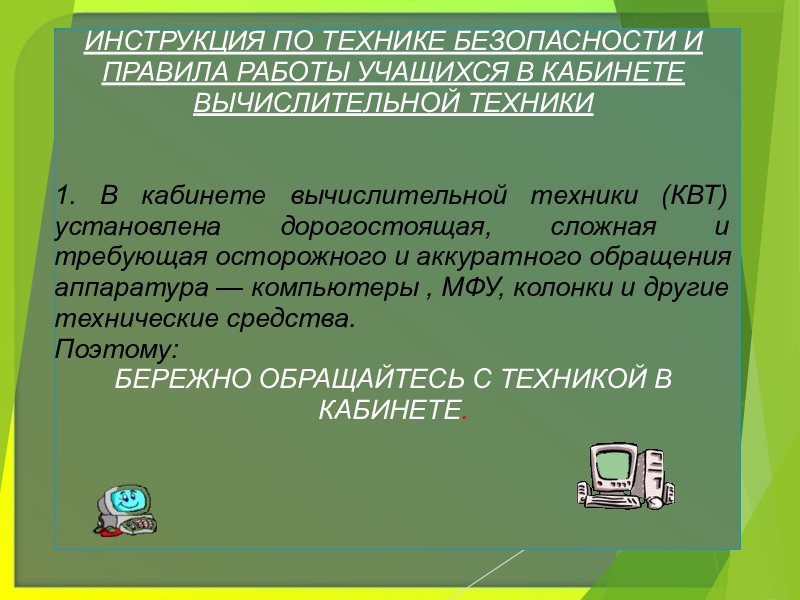 ИНСТРУКЦИЯ ПО ТЕХНИКЕ БЕЗОПАСНОСТИ И ПРАВИЛА РАБОТЫ УЧАЩИХСЯ В КАБИНЕТЕ ВЫЧИСЛИТЕЛЬНОЙ ТЕХНИКИ

1. В кабинете вычислительной техники (КВТ) установлена дорогостоящая, сложная и требующая осторожного и аккуратного обращения аппаратура — компьютеры , МФУ, колонки и другие технические средства.
Поэтому:
БЕРЕЖНО ОБРАЩАЙТЕСЬ С ТЕХНИКОЙ В КАБИНЕТЕ.